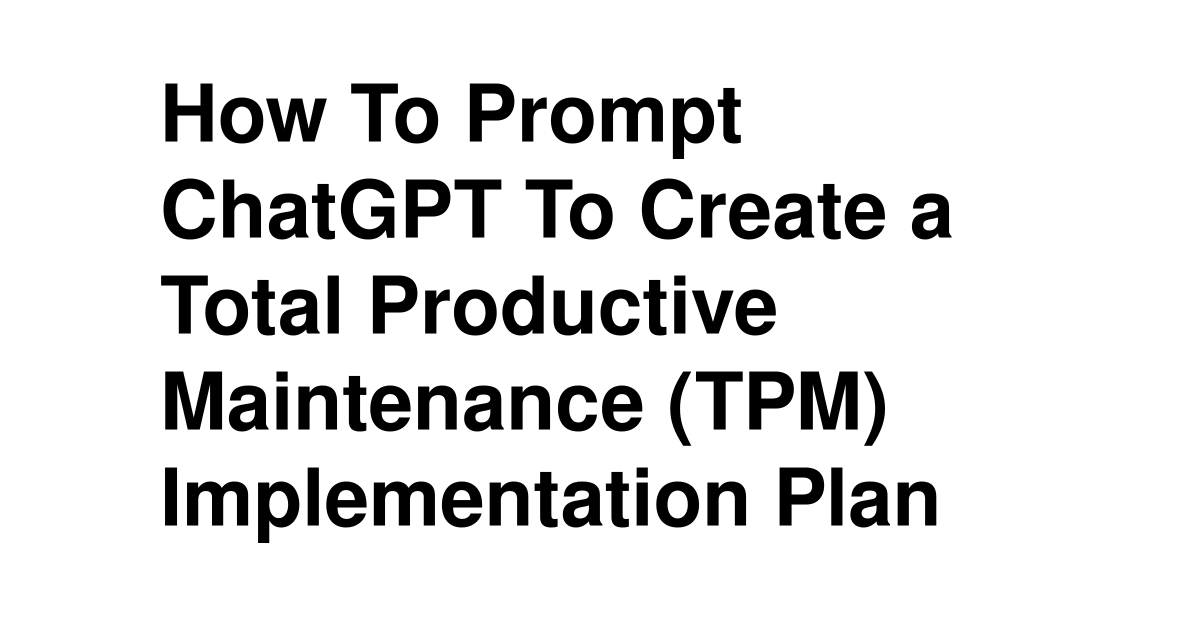 How To Prompt ChatGPT To Create a Total Productive Maintenance (TPM) Implementation Plan